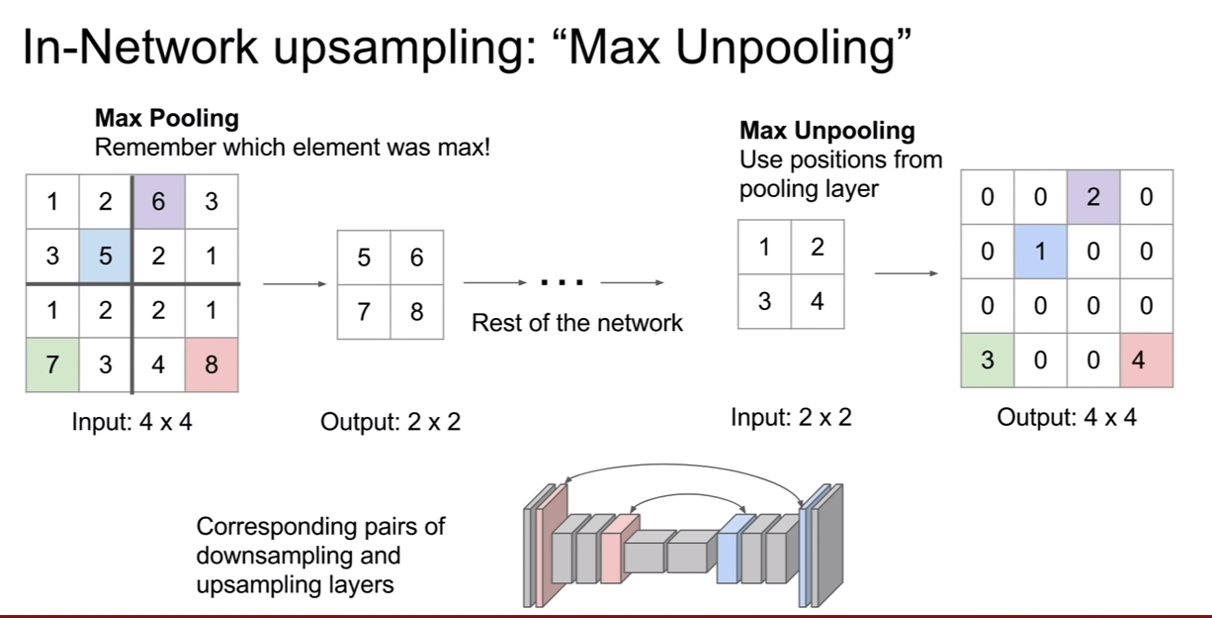 In-Network upsampling: “Max Unpooling”

**Max Pooling**
Remember which element was max!

| 1 | 2 | 6 | 3 |
|---|---|---|---|
| 3 | 5 | 2 | 1 |
| 1 | 2 | 2 | 1 |
| 7 | 3 | 4 | 8 |

Input: 4 x 4

| 5 | 6 |
|---|---|
| 7 | 8 |

Output: 2 x 2

...
Rest of the network

**Max Unpooling**
Use positions from pooling layer

| 1 | 2 |
|---|---|
| 3 | 4 |

Input: 2 x 2

| 0 | 0 | 2 | 0 |
|---|---|---|---|
| 0 | 1 | 0 | 0 |
| 0 | 0 | 0 | 0 |
| 3 | 0 | 0 | 4 |

Output: 4 x 4

Corresponding pairs of downsampling and upsampling layers